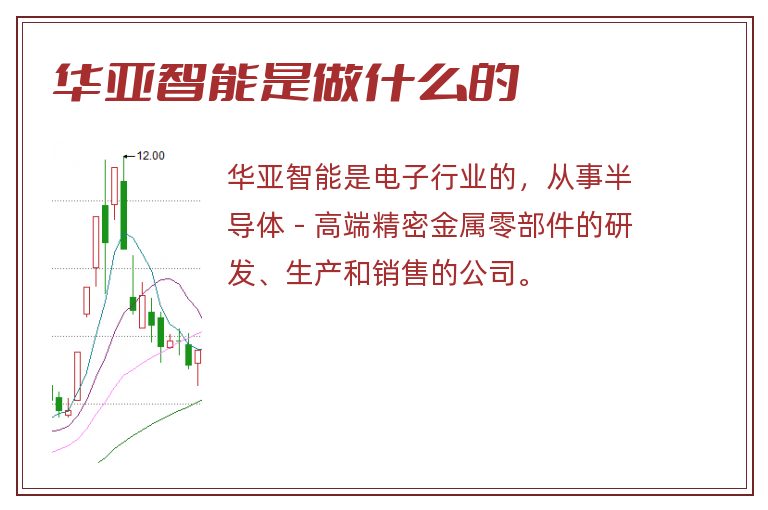 华亚智能是做什么的

12.00

华亚智能是电子行业的，从事半导体 - 高端精密金属零部件的研发、生产和销售的公司。